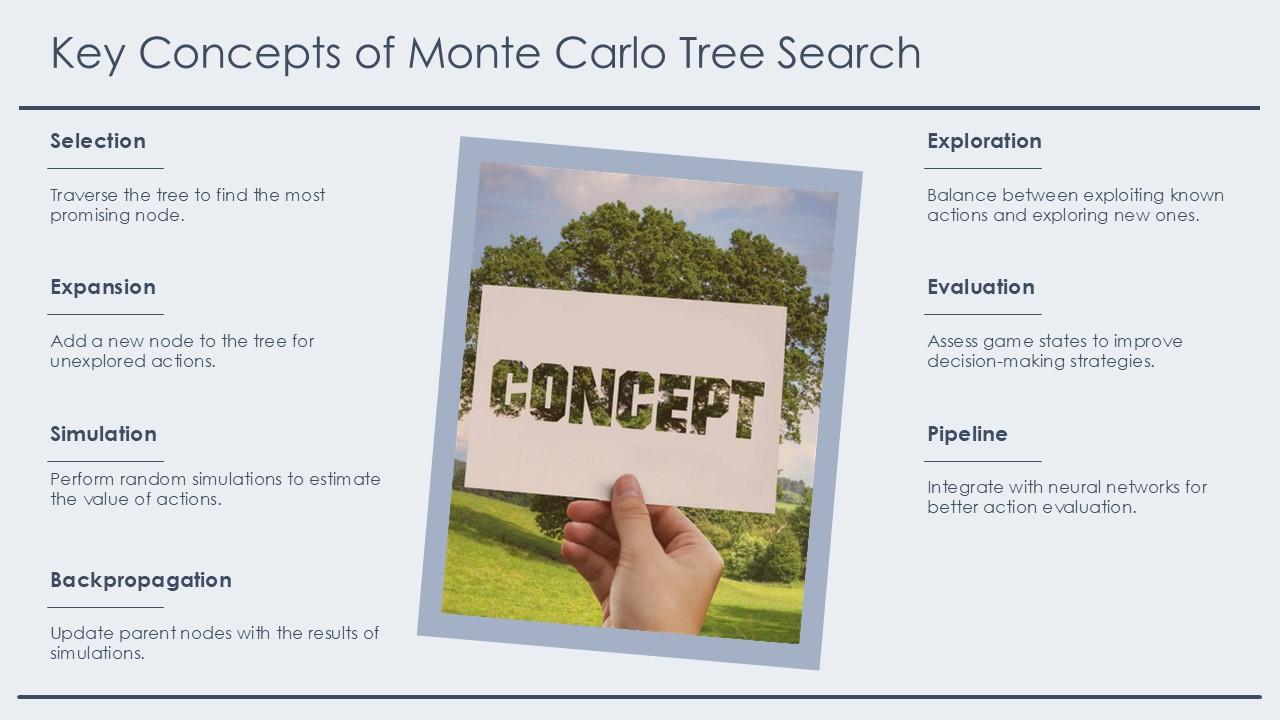 Key Concepts of Monte Carlo Tree Search

Selection

Traverse the tree to find the most promising node.

Expansion

Add a new node to the tree for unexplored actions.

Simulation

Perform random simulations to estimate the value of actions.

Backpropagation

Update parent nodes with the results of simulations.

CONCEPT

Exploration

Balance between exploiting known actions and exploring new ones.

Evaluation

Assess game states to improve decision-making strategies.

Pipeline

Integrate with neural networks for better action evaluation.